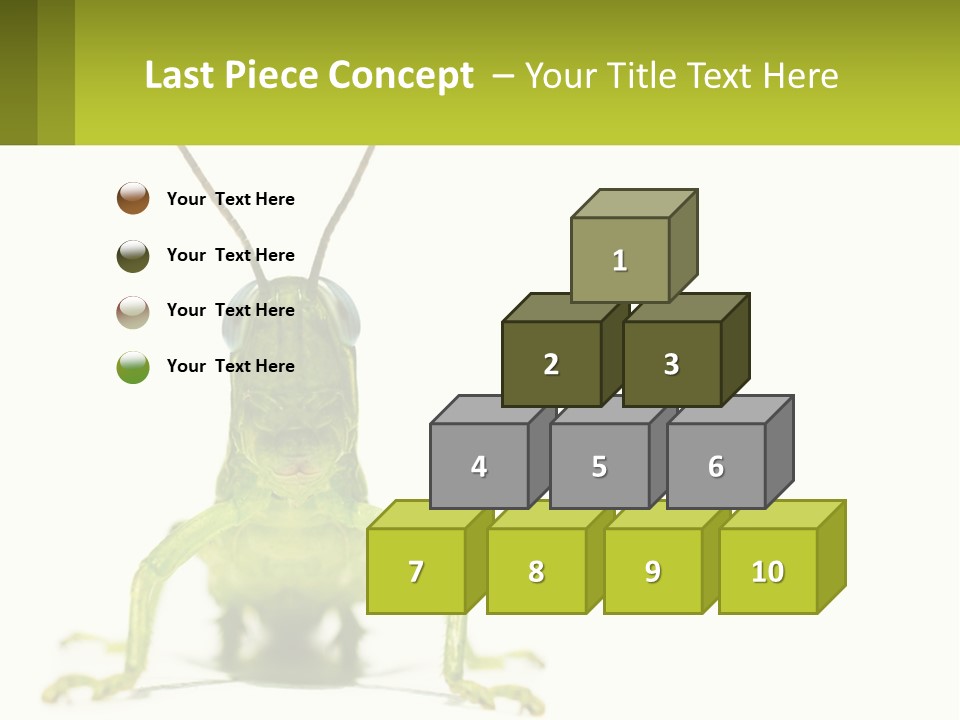 Last Piece Concept – Your Title Text Here

Your Text Here

Your Text Here

Your Text Here

Your Text Here

1

2

3

4

5

6

7

8

9

10